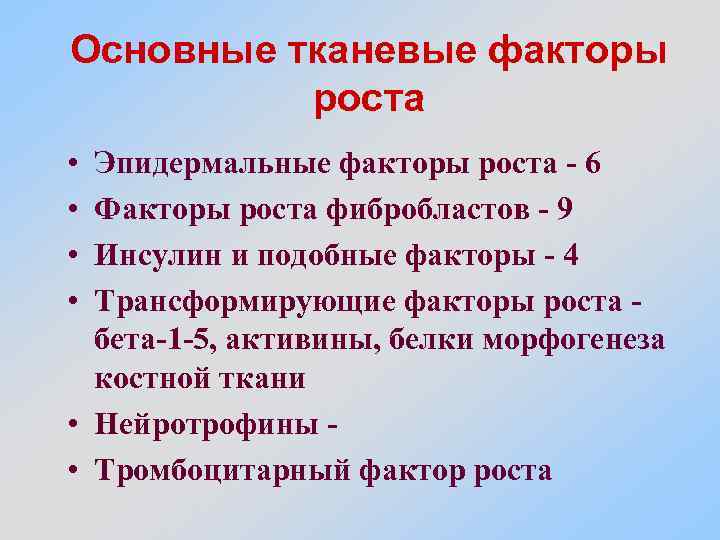 Основные тканевые факторы роста

• Эпидермальные факторы роста - 6
• Факторы роста фибробластов - 9
• Инсулин и подобные факторы - 4
• Трансформирующие факторы роста - бета-1-5, активины, белки морфогенеза костной ткани
• Нейротрофины -
• Тромбоцитарный фактор роста